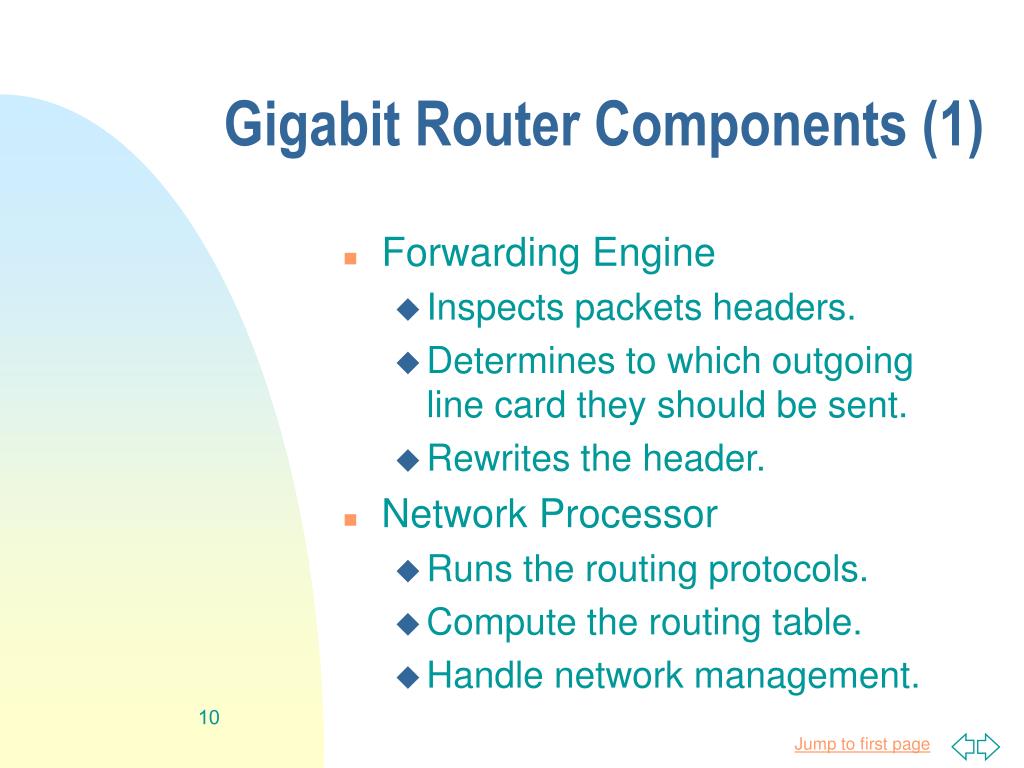 Gigabit Router Components (1)

- Forwarding Engine
  - Inspects packets headers.
  - Determines to which outgoing line card they should be sent.
  - Rewrites the header.
- Network Processor
  - Runs the routing protocols.
  - Compute the routing table.
  - Handle network management.

10

Jump to first page